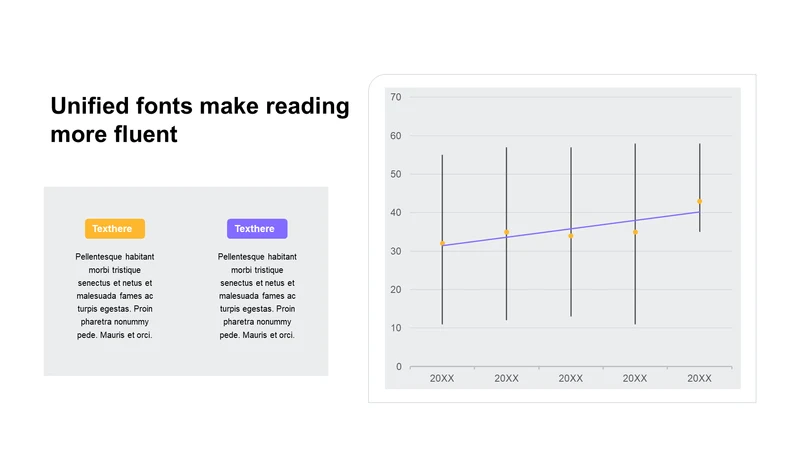 Unified fonts make reading more fluent

Texthere

Pellentesque habitant morbi tristique senectus et netus et malesuada fames ac turpis egestas. Proin pharetra nonummy pede. Mauris et orci.

Texthere

Pellentesque habitant morbi tristique senectus et netus et malesuada fames ac turpis egestas. Proin pharetra nonummy pede. Mauris et orci.

70
60
50
40
30
20
10
0
20XX
20XX
20XX
20XX
20XX